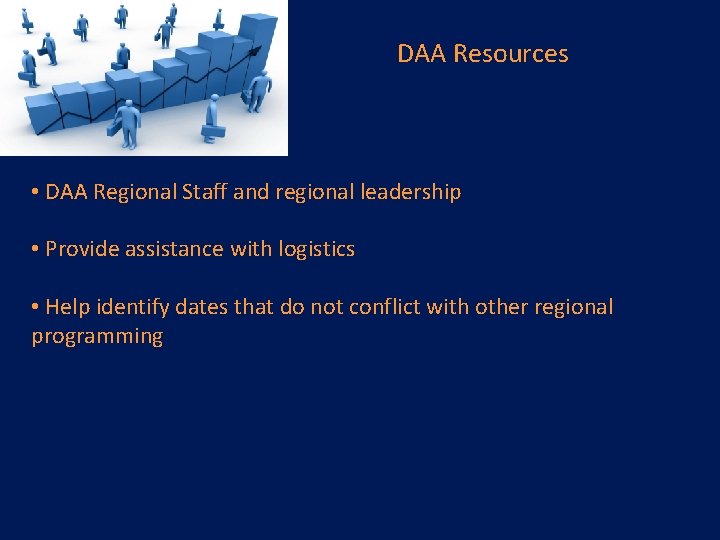 DAA Resources

• DAA Regional Staff and regional leadership

• Provide assistance with logistics

• Help identify dates that do not conflict with other regional programming